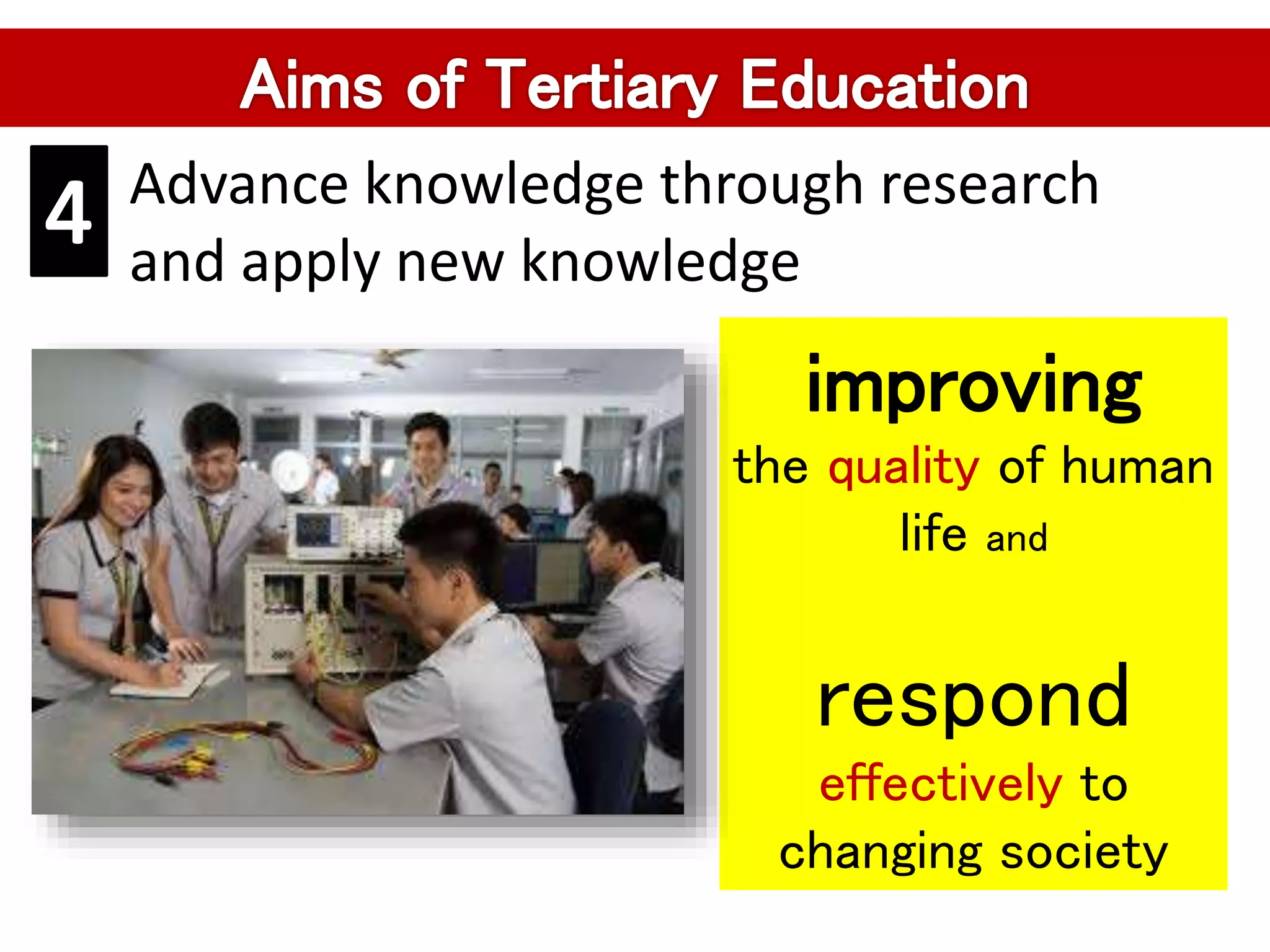 Aims of Tertiary Education

4 Advance knowledge through research and apply new knowledge

improving
the quality of human life and

respond
effectively to changing society